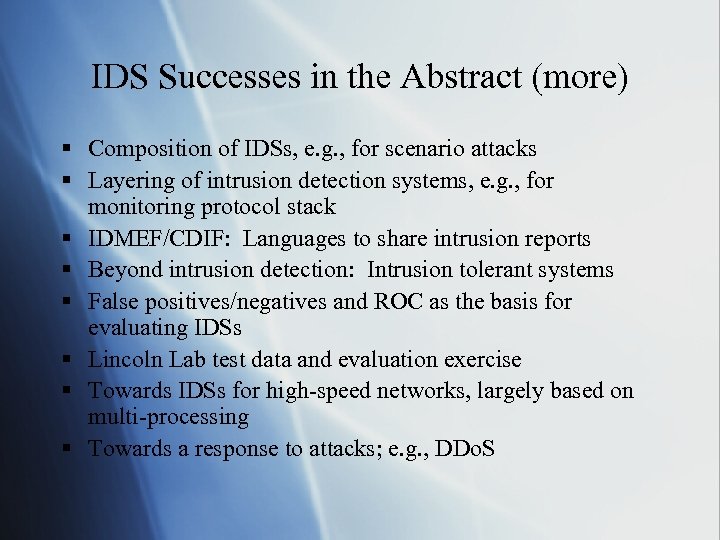 IDS Successes in the Abstract (more)

▪ Composition of IDSs, e.g., for scenario attacks
▪ Layering of intrusion detection systems, e.g., for monitoring protocol stack
▪ IDMEF/CDIF: Languages to share intrusion reports
▪ Beyond intrusion detection: Intrusion tolerant systems
▪ False positives/negatives and ROC as the basis for evaluating IDSs
▪ Lincoln Lab test data and evaluation exercise
▪ Towards IDSs for high-speed networks, largely based on multi-processing
▪ Towards a response to attacks; e.g., DDoS